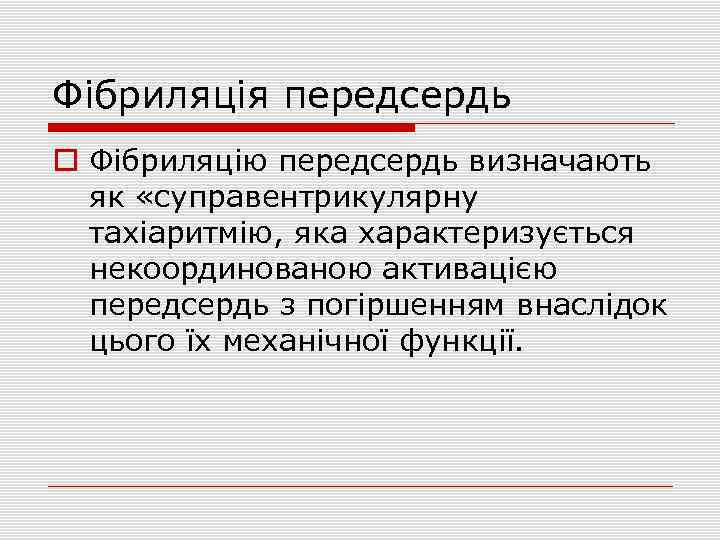 Фібриляція передсердь

Фібриляцію передсердь визначають як «суправентрикулярну тахіаритмію, яка характеризується некоординованою активацією передсердь з погіршенням внаслідок цього їх механічної функції.